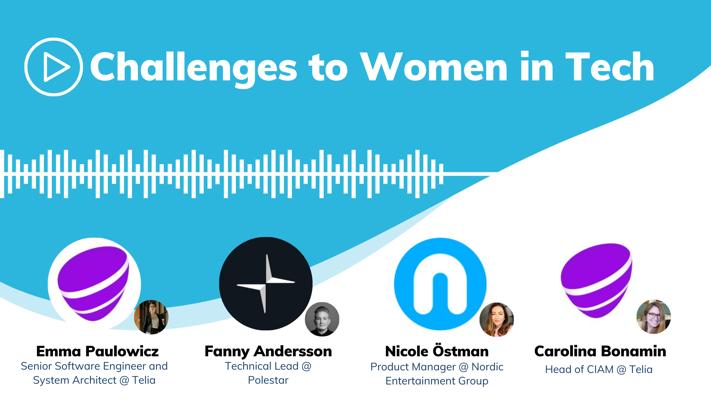 Challenges to Women in Tech

Emma Paulowicz
Senior Software Engineer and System Architect @ Telia

Fanny Andersson
Technical Lead @ Polestar

Nicole Östman
Product Manager @ Nordic Entertainment Group

Carolina Bonamin
Head of CIAM @ Telia